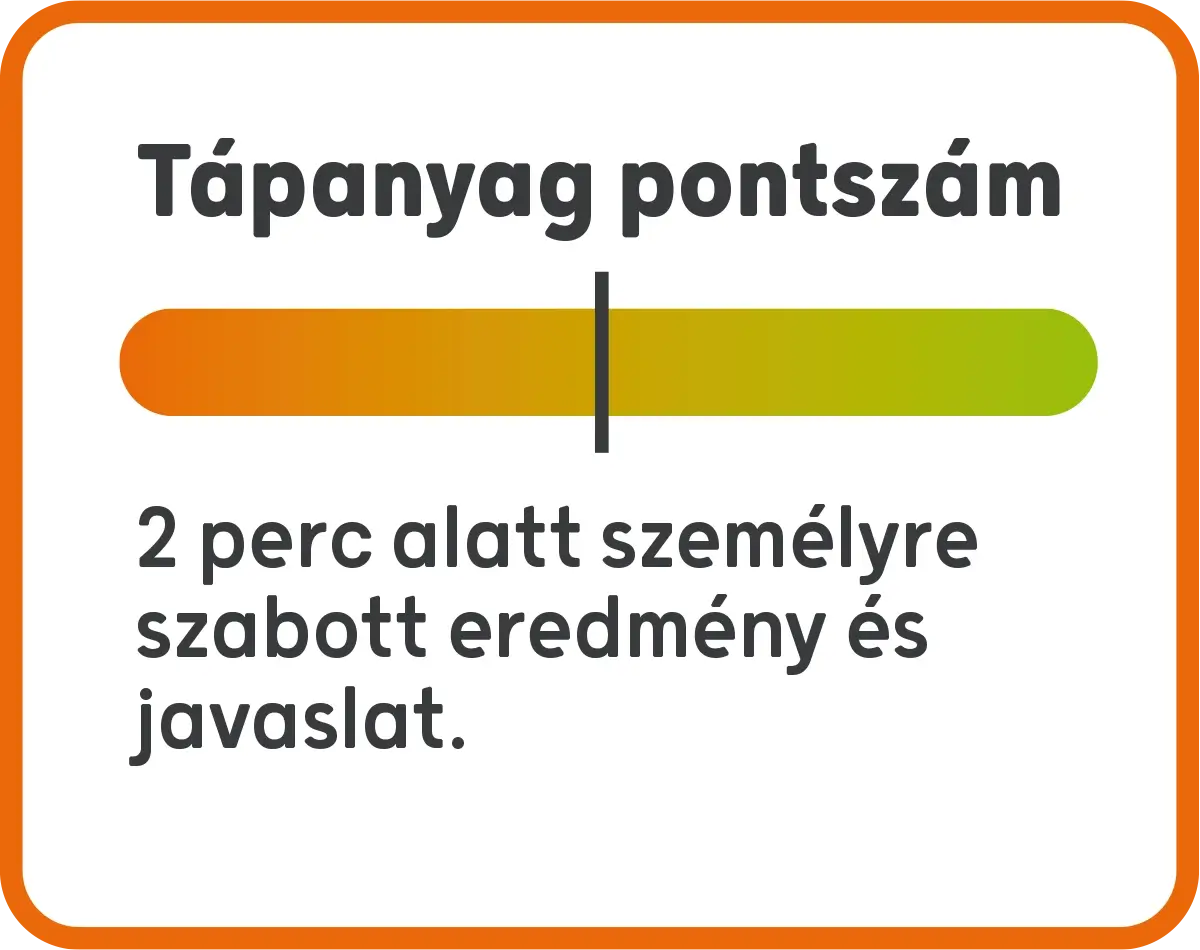 Tápanyag pontszám

2 perc alatt személyre szabott eredmény és javaslat.